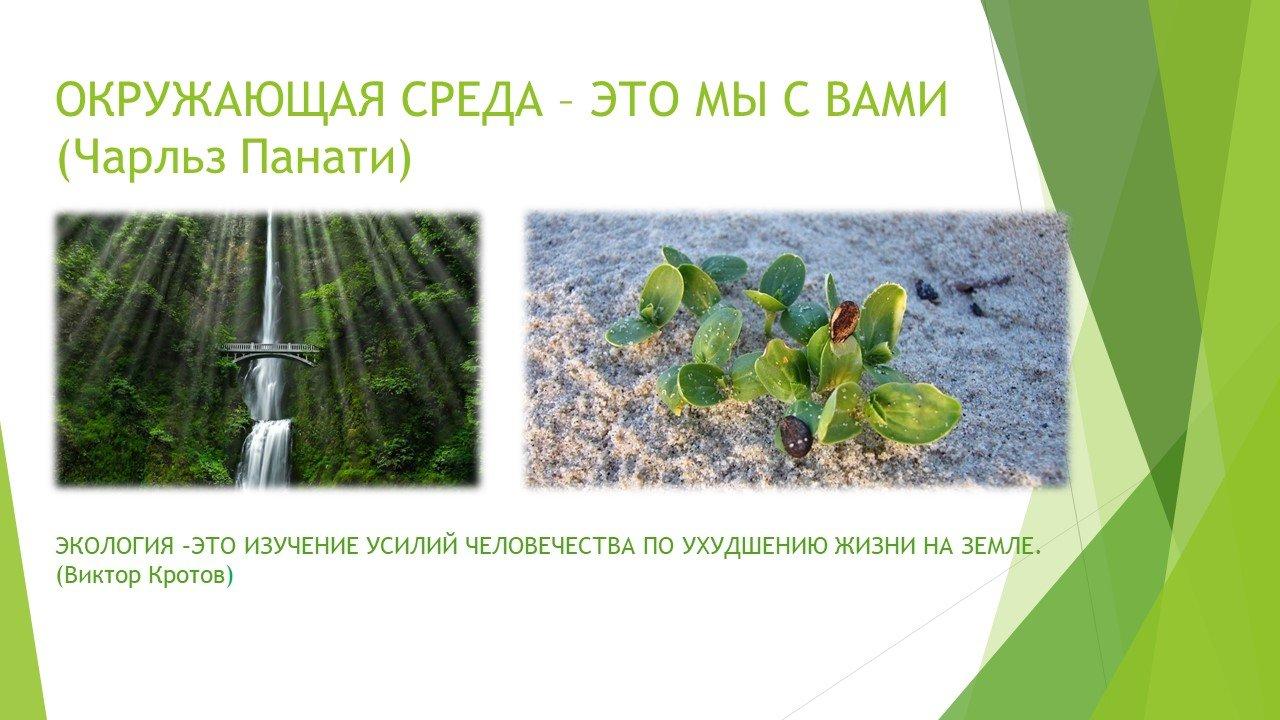 ОКРУЖАЮЩАЯ СРЕДА – ЭТО МЫ С ВАМИ (Чарльз Панати)

ЭКОЛОГИЯ -ЭТО ИЗУЧЕНИЕ УСИЛИЙ ЧЕЛОВЕЧЕСТВА ПО УХУДШЕНИЮ ЖИЗНИ НА ЗЕМЛЕ. (Виктор Кротов)